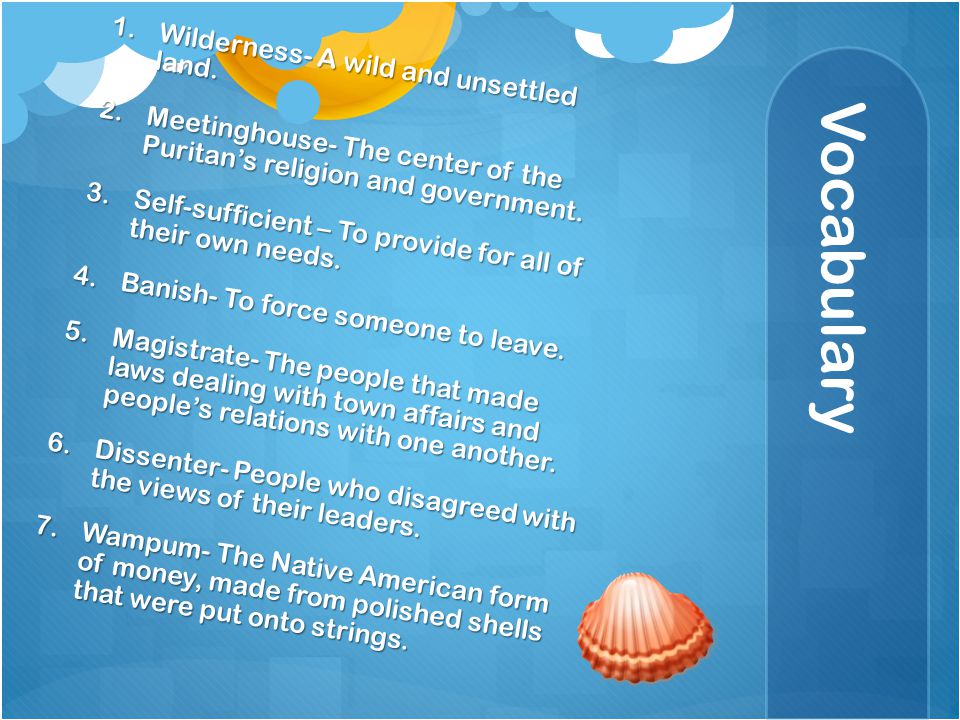 Vocabulary

1. Wilderness- A wild and unsettled land.
2. Meetinghouse- The center of the Puritan's religion and government.
3. Self-sufficient – To provide for all of their own needs.
4. Banish- To force someone to leave.
5. Magistrate- The people that made laws dealing with town affairs and people's relations with one another.
6. Dissenter- People who disagreed with the views of their leaders.
7. Wampum- The Native American form of money, made from polished shells that were put onto strings.